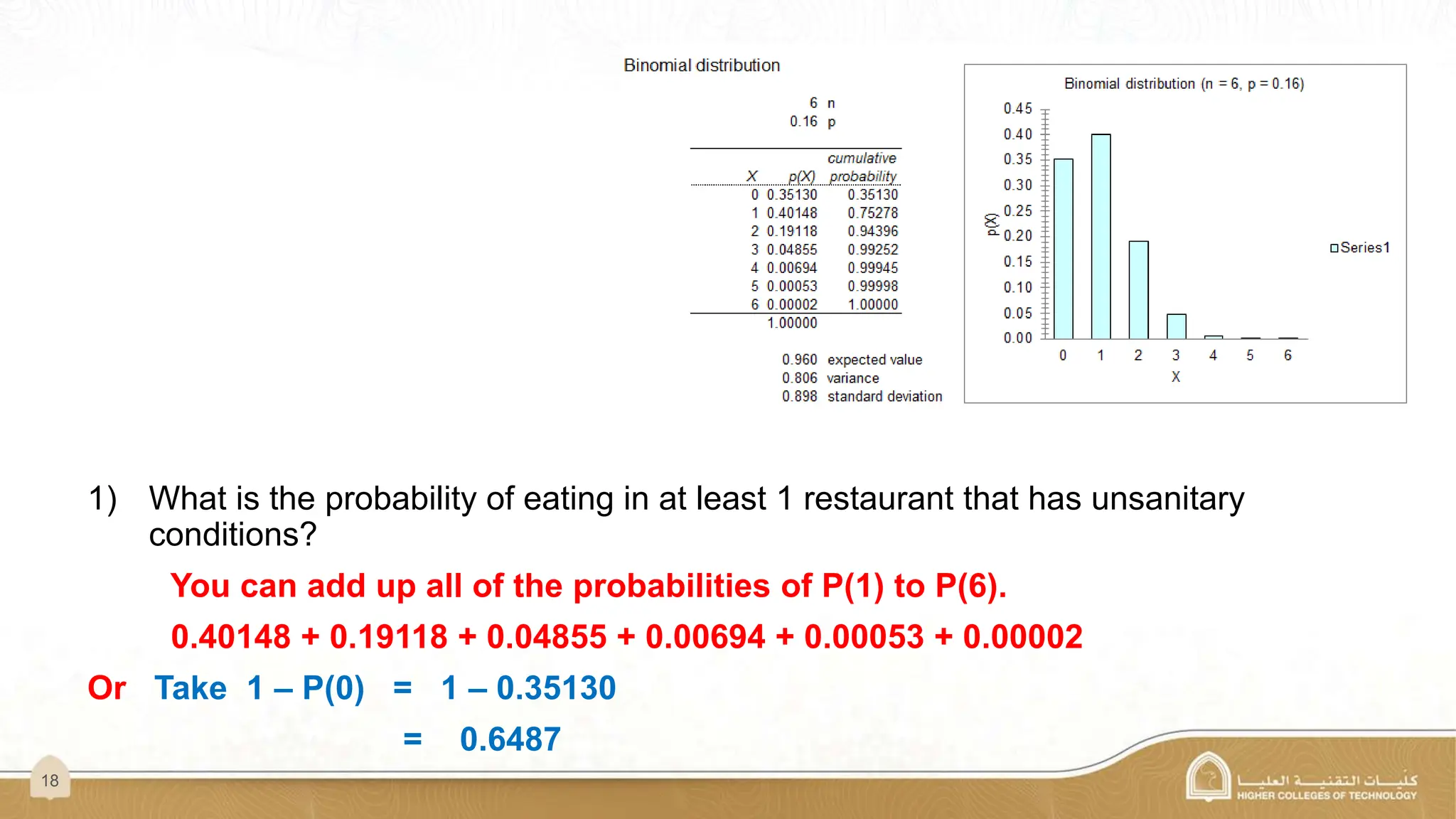 Binomial distribution

6 n
0.16 p

| X | p(X) | cumulative probability |
|---|---|---|
| 0 | 0.35130 | 0.35130 |
| 1 | 0.40148 | 0.75278 |
| 2 | 0.19118 | 0.94396 |
| 3 | 0.04855 | 0.99252 |
| 4 | 0.00694 | 0.99945 |
| 5 | 0.00053 | 0.99998 |
| 6 | 0.00002 | 1.00000 |
| | 1.00000 | |

0.960 expected value
0.806 variance
0.898 standard deviation

Binomial distribution (n = 6, p = 0.16)

0.45
0.40
0.35
0.30
0.25
0.20
0.15
0.10
0.05
0.00

p(X)

0 1 2 3 4 5 6

X

Series1

1) What is the probability of eating in at least 1 restaurant that has unsanitary conditions?

You can add up all of the probabilities of P(1) to P(6).

0.40148 + 0.19118 + 0.04855 + 0.00694 + 0.00053 + 0.00002

Or Take 1 – P(0) = 1 – 0.35130

= 0.6487

18

كليات التقنية العليا
HIGHER COLLEGES OF TECHNOLOGY